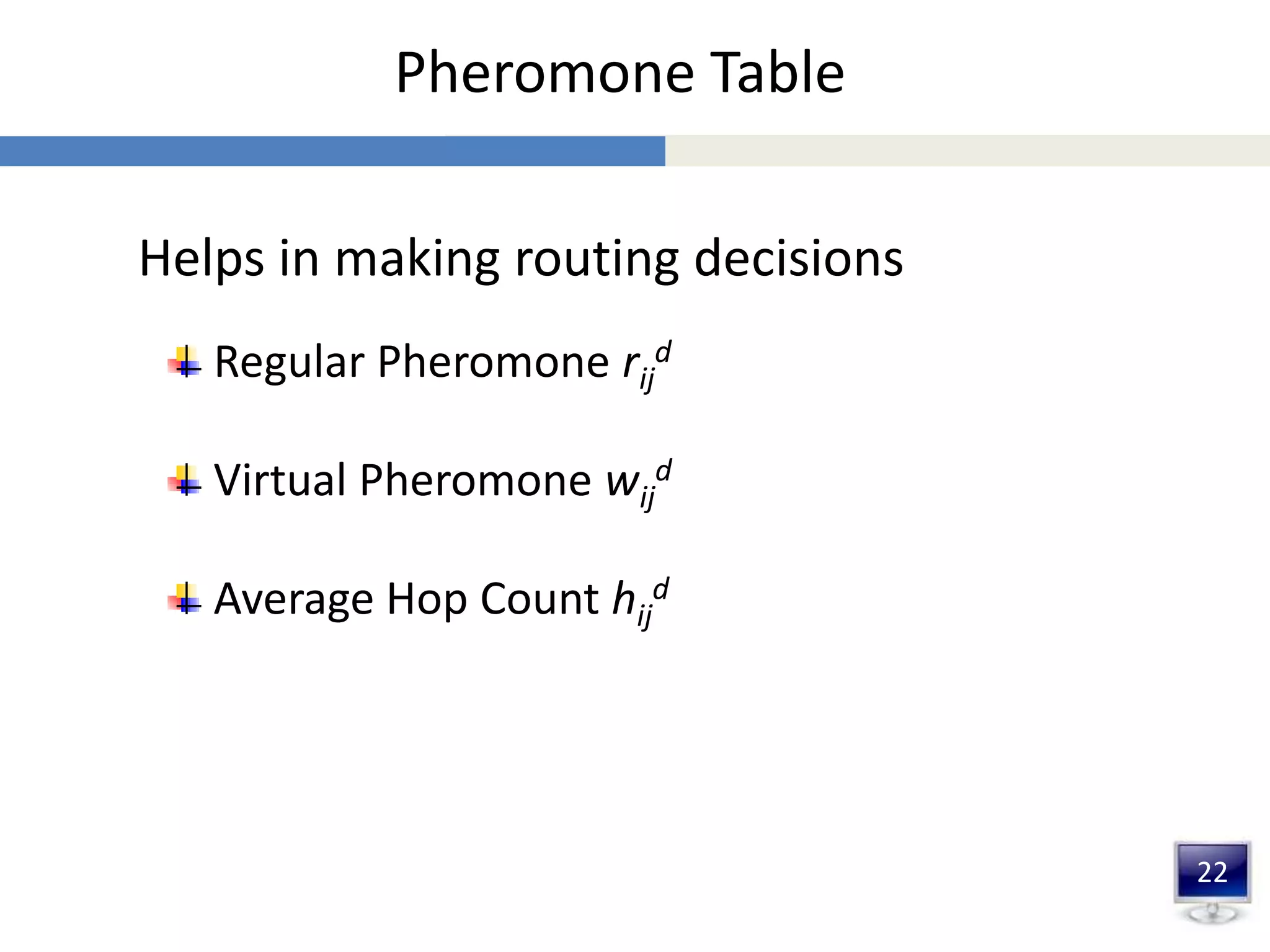 Pheromone Table

Helps in making routing decisions

Regular Pheromone $r_{ij}^{d}$

Virtual Pheromone $w_{ij}^{d}$

Average Hop Count $h_{ij}^{d}$

22